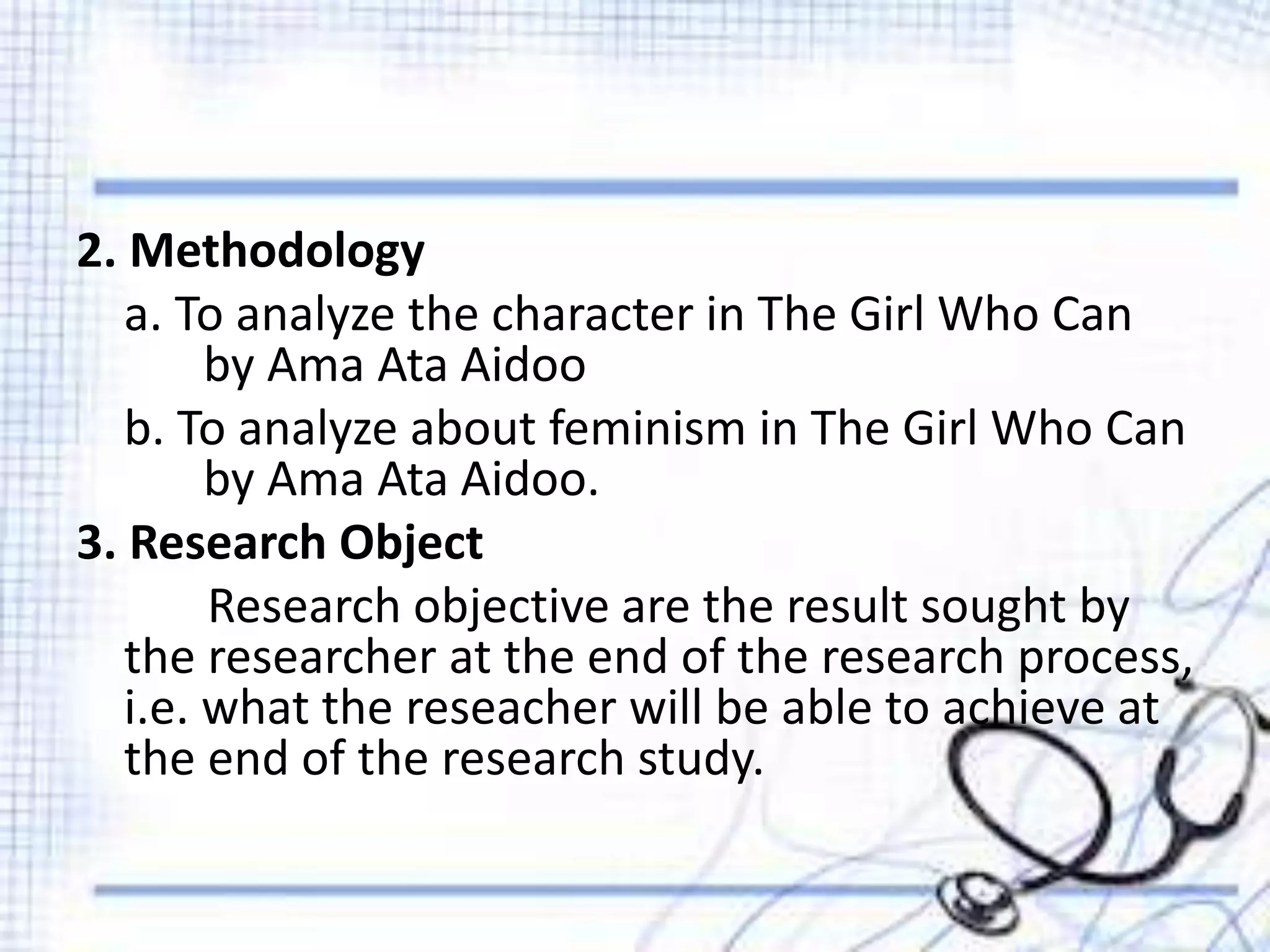 2. Methodology

a. To analyze the character in The Girl Who Can by Ama Ata Aidoo

b. To analyze about feminism in The Girl Who Can by Ama Ata Aidoo.

3. Research Object

Research objective are the result sought by the researcher at the end of the research process, i.e. what the reseacher will be able to achieve at the end of the research study.